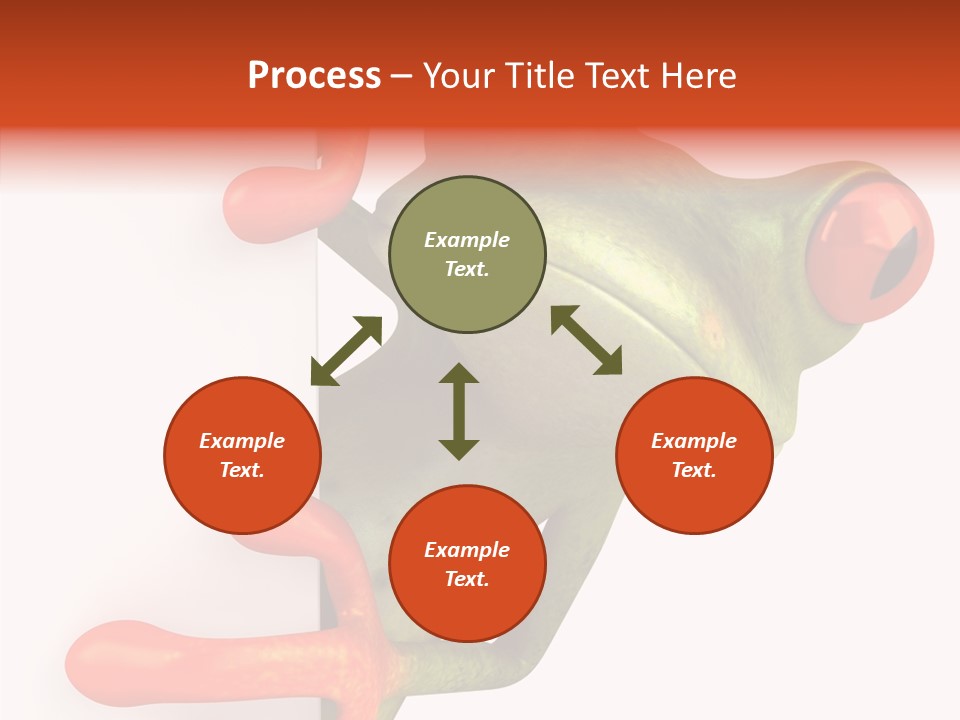 Process – Your Title Text Here

Example Text.

Example Text.

Example Text.

Example Text.